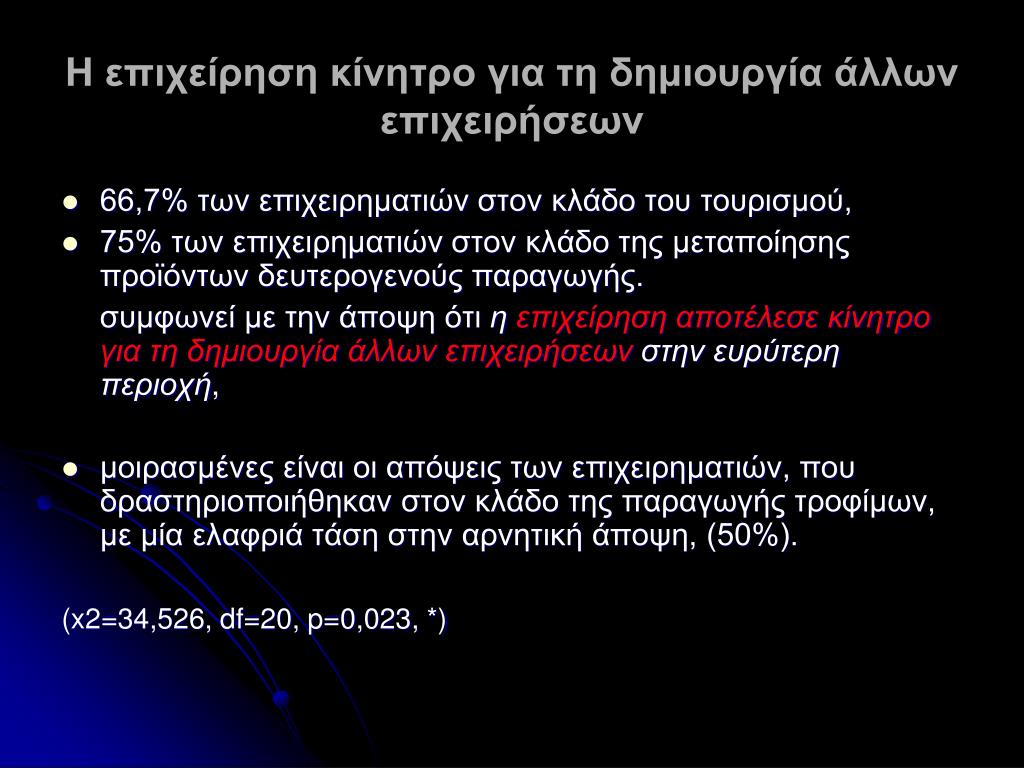 Η επιχείρηση κίνητρο για τη δημιουργία άλλων επιχειρήσεων

- 66,7% των επιχειρηματιών στον κλάδο του τουρισμού,
- 75% των επιχειρηματιών στον κλάδο της μεταποίησης προϊόντων δευτερογενούς παραγωγής.

συμφωνεί με την άποψη ότι η επιχείρηση αποτέλεσε κίνητρο για τη δημιουργία άλλων επιχειρήσεων στην ευρύτερη περιοχή,

- μοιρασμένες είναι οι απόψεις των επιχειρηματιών, που δραστηριοποιήθηκαν στον κλάδο της παραγωγής τροφίμων, με μία ελαφριά τάση στην αρνητική άποψη, (50%).

(x2=34,526, df=20, p=0,023, *)